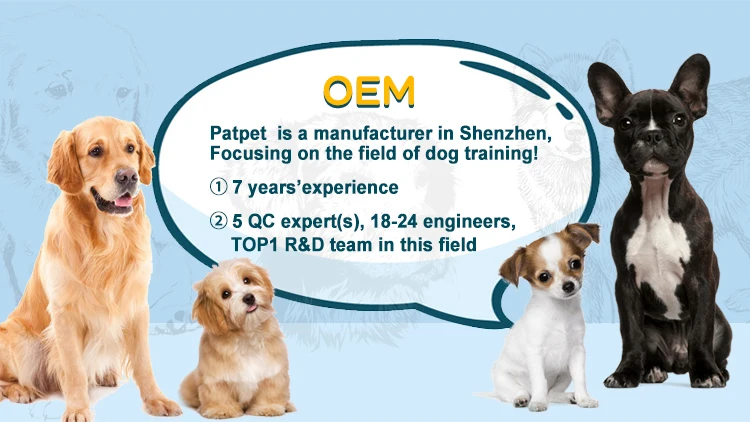 OEM

Patpet is a manufacturer in Shenzhen, Focusing on the field of dog training!

① 7 years'experience

② 5 QC expert(s), 18-24 engineers, TOP1 R&D team in this field